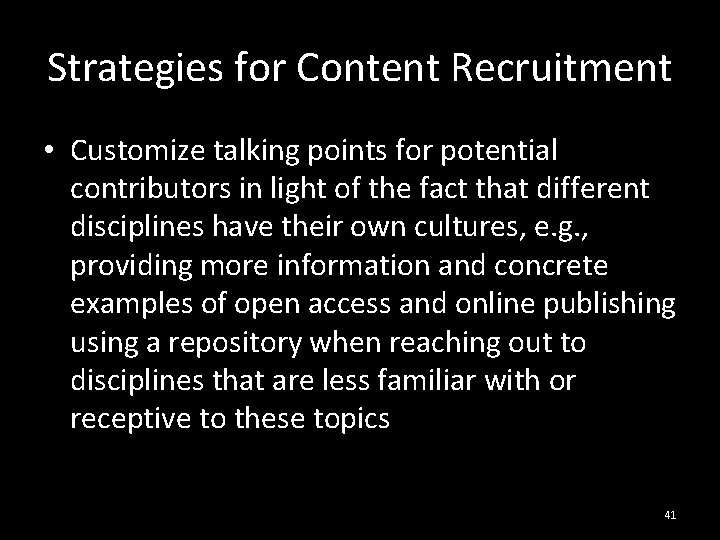 Strategies for Content Recruitment

• Customize talking points for potential contributors in light of the fact that different disciplines have their own cultures, e.g., providing more information and concrete examples of open access and online publishing using a repository when reaching out to disciplines that are less familiar with or receptive to these topics

41